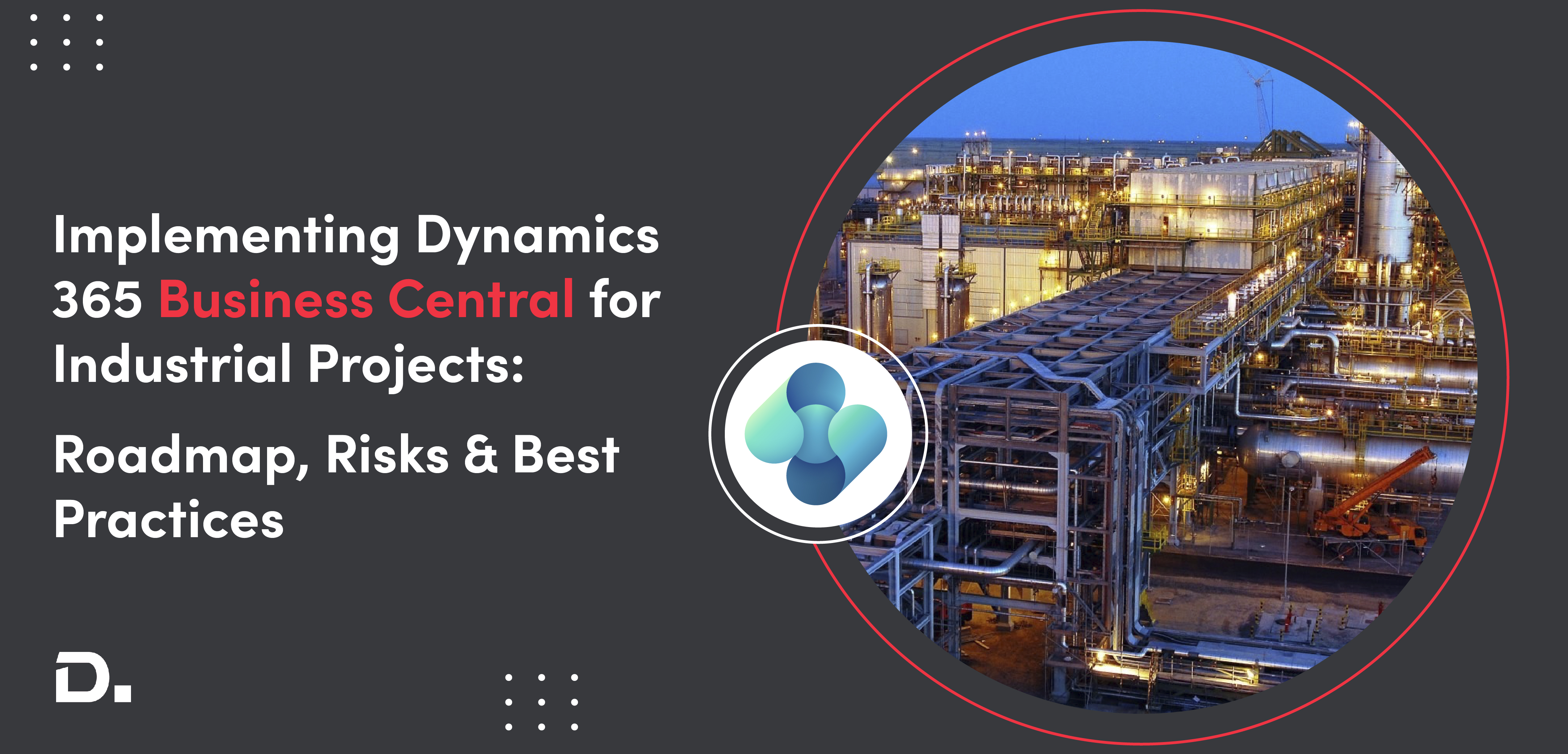 Implementing Dynamics 365 Business Central for Industrial Projects:

Roadmap, Risks & Best Practices

D.